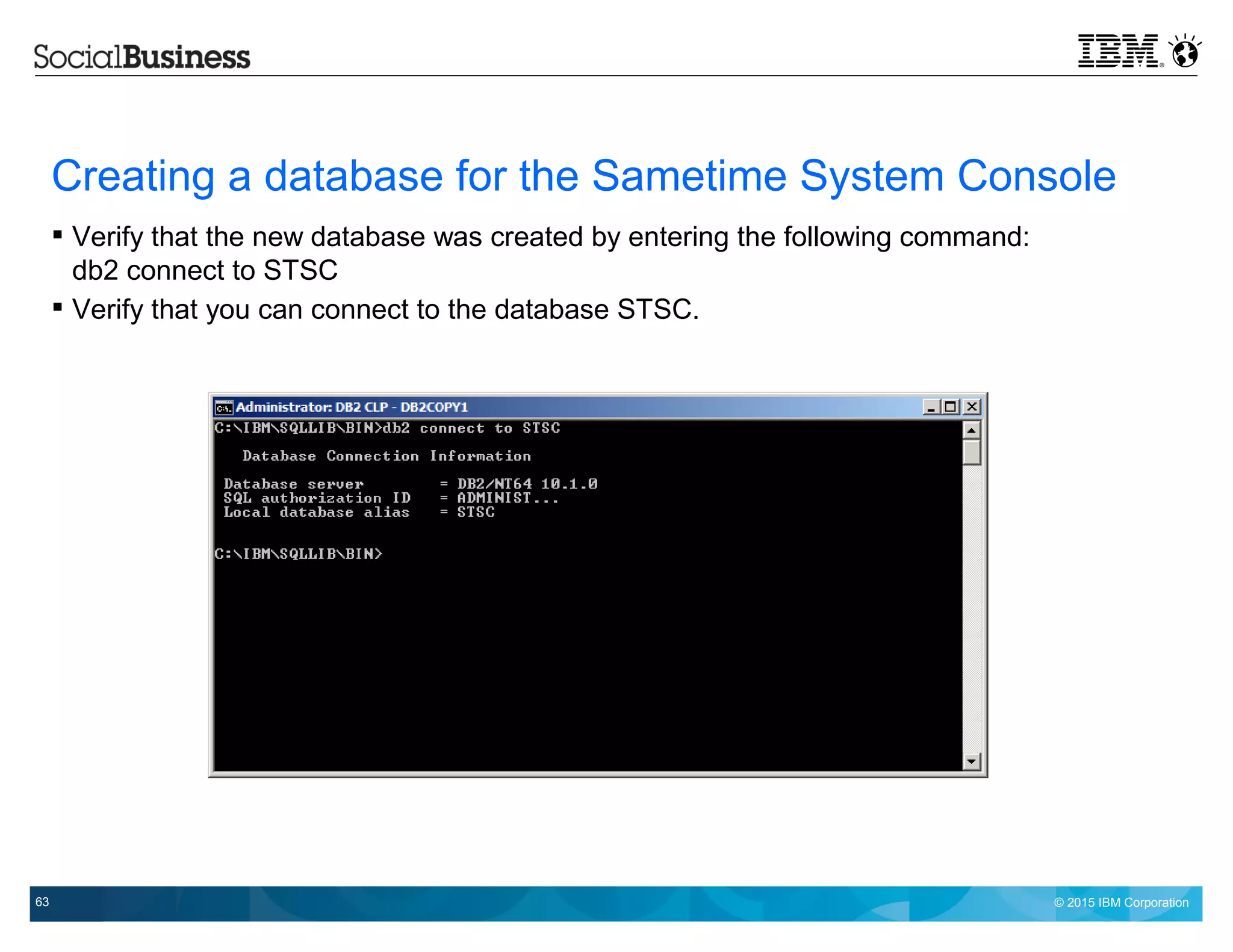 SocialBusiness

IBM

Creating a database for the Sametime System Console

▪ Verify that the new database was created by entering the following command: db2 connect to STSC

▪ Verify that you can connect to the database STSC.

Administrator: DB2 CLP - DB2COPY1

C:\IBM\SQLLIB\BIN>db2 connect to STSC

Database Connection Information

Database server = DB2/NT64 10.1.0
SQL authorization ID = ADMINIST...
Local database alias = STSC

C:\IBM\SQLLIB\BIN>

63

© 2015 IBM Corporation